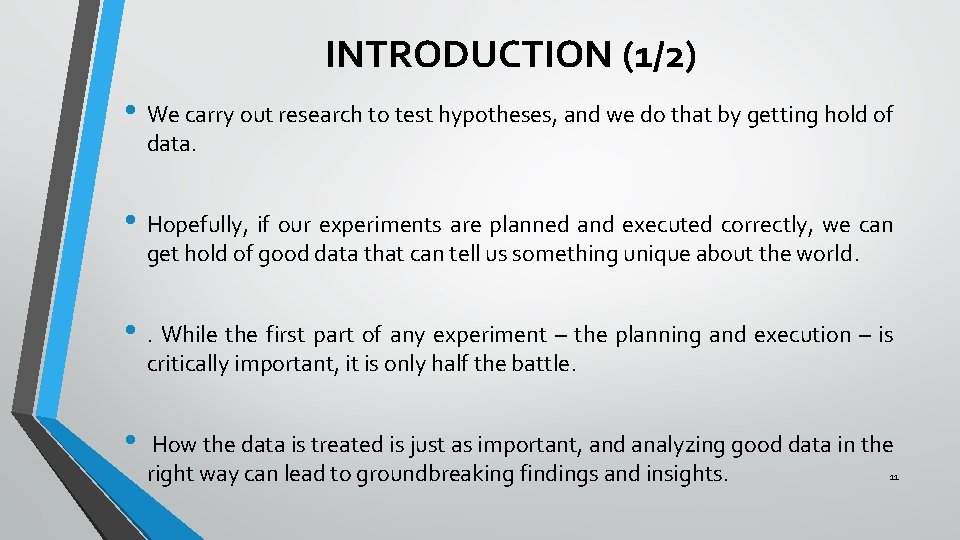 INTRODUCTION (1/2)

• We carry out research to test hypotheses, and we do that by getting hold of data.

• Hopefully, if our experiments are planned and executed correctly, we can get hold of good data that can tell us something unique about the world.

• . While the first part of any experiment – the planning and execution – is critically important, it is only half the battle.

• How the data is treated is just as important, and analyzing good data in the right way can lead to groundbreaking findings and insights.

11